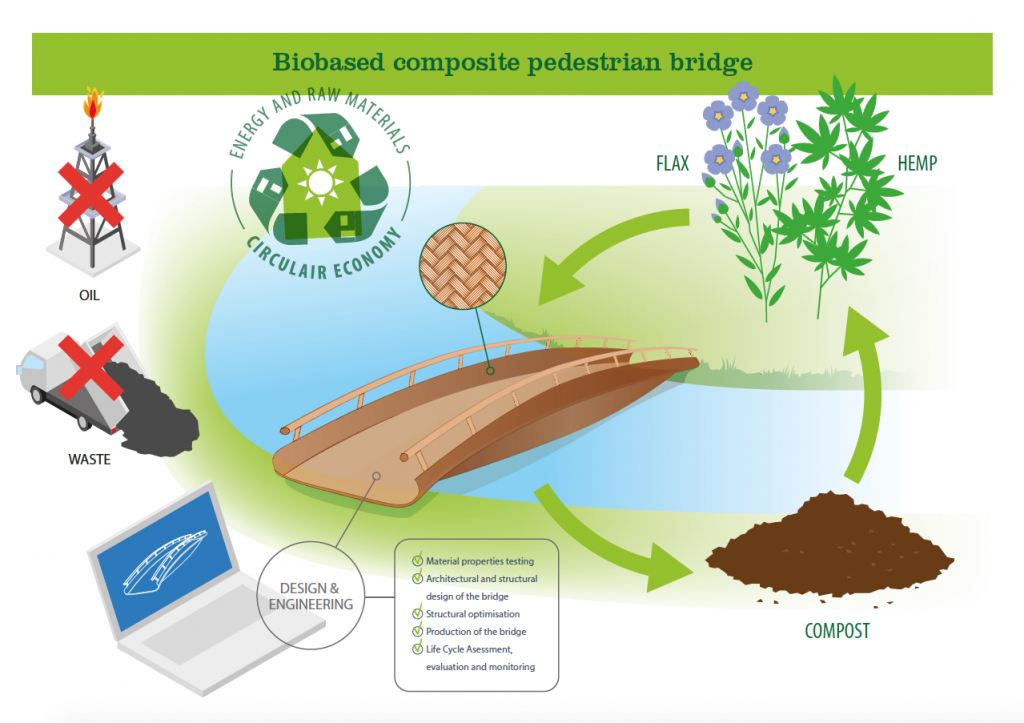 Biobased composite pedestrian bridge

ENERGY AND RAW MATERIALS
CIRCULAIR ECONOMY

FLAX

HEMP

OIL

WASTE

DESIGN & ENGINEERING

Material properties testing
Architectural and structural design of the bridge
Structural optimisation
Production of the bridge
Life Cycle Asessment, evaluation and monitoring

COMPOST